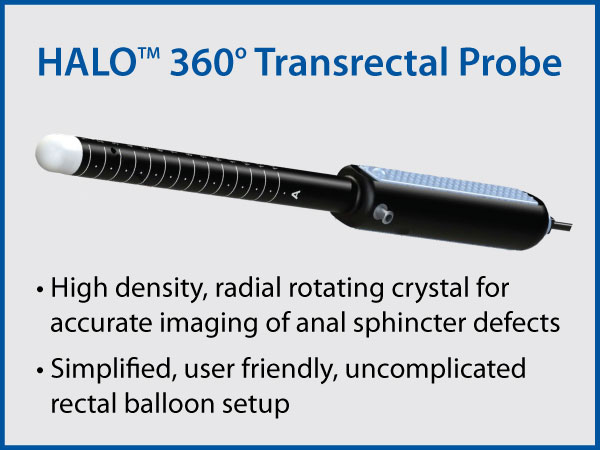 HALO™ 360° Transrectal Probe

A

• High density, radial rotating crystal for accurate imaging of anal sphincter defects

• Simplified, user friendly, uncomplicated rectal balloon setup